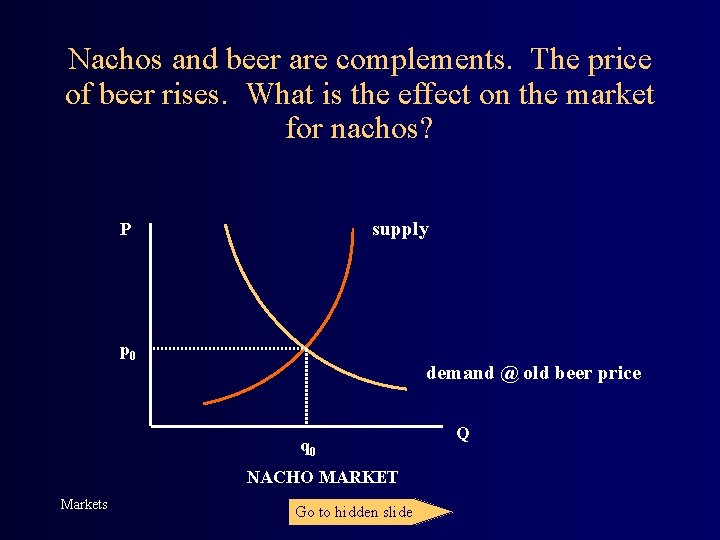 Nachos and beer are complements. The price of beer rises. What is the effect on the market for nachos?

P

supply

$p_0$

demand @ old beer price

Q

$q_0$

NACHO MARKET

Markets

Go to hidden slide